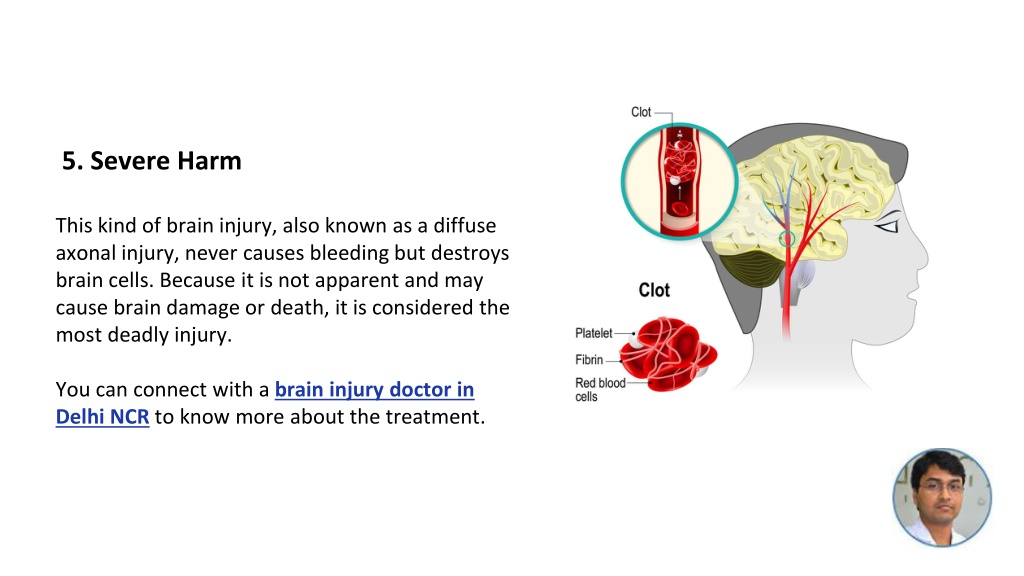 5. Severe Harm

This kind of brain injury, also known as a diffuse axonal injury, never causes bleeding but destroys brain cells. Because it is not apparent and may cause brain damage or death, it is considered the most deadly injury.

You can connect with a brain injury doctor in Delhi NCR to know more about the treatment.

Clot

Clot

Platelet

Fibrin

Red blood cells